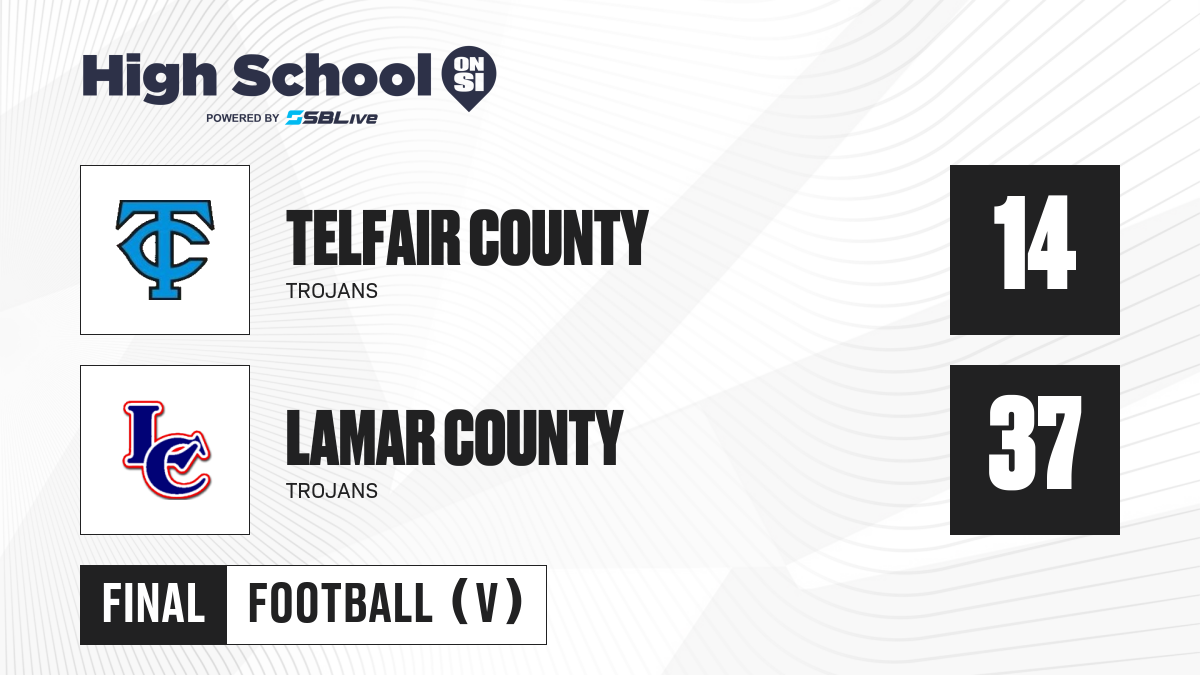 High School ON SI
POWERED BY SBLive

TC

TELFAIR COUNTY
TROJANS

14

LC

LAMAR COUNTY
TROJANS

37

FINAL FOOTBALL (V)